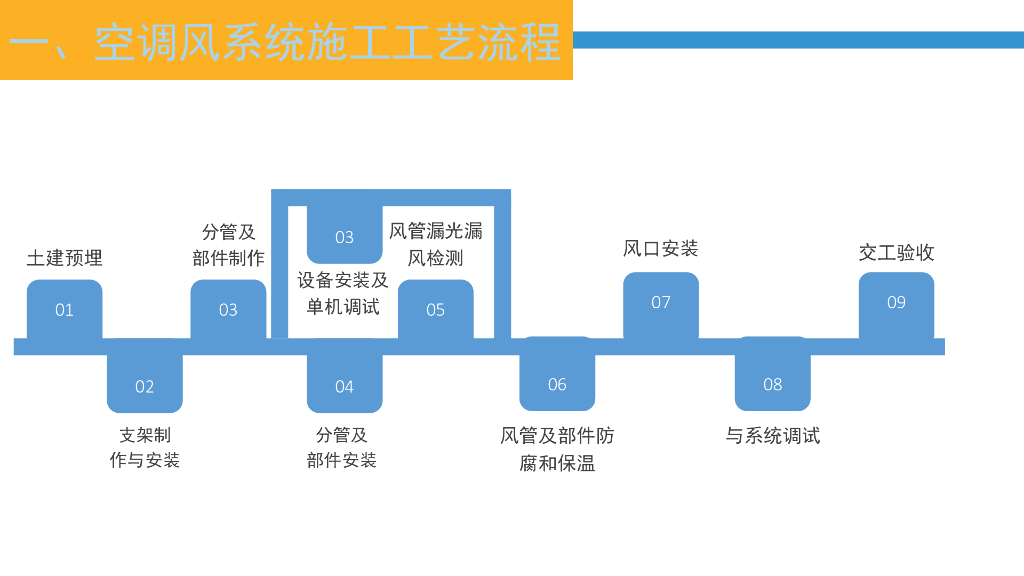 一、空调风系统施工工艺流程

土建预埋
01

02
支架制作与安装

分管及部件制作
03

03
设备安装及单机调试

04
分管及部件安装

风管漏光漏风检测
05

06
风管及部件防腐和保温

风口安装
07

08
与系统调试

交工验收
09